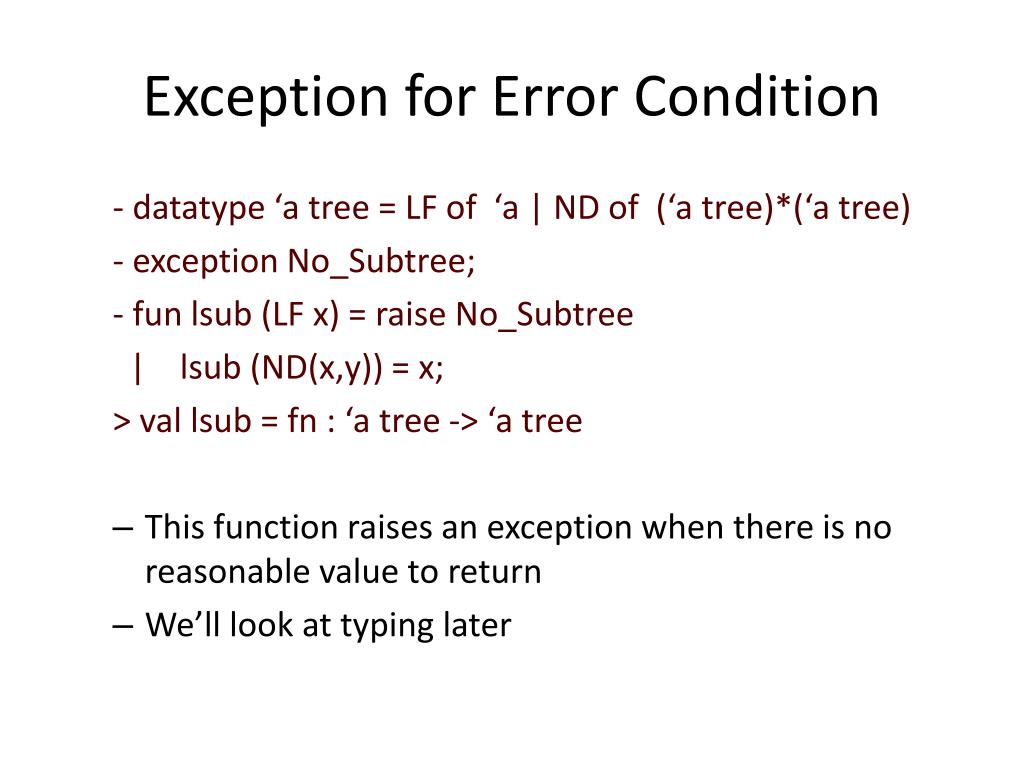 Exception for Error Condition

- datatype ‘a tree = LF of ‘a | ND of (‘a tree)*(‘a tree)
- exception No_Subtree;
- fun lsub (LF x) = raise No_Subtree
| lsub (ND(x,y)) = x;
> val lsub = fn : ‘a tree -> ‘a tree

– This function raises an exception when there is no reasonable value to return
– We’ll look at typing later